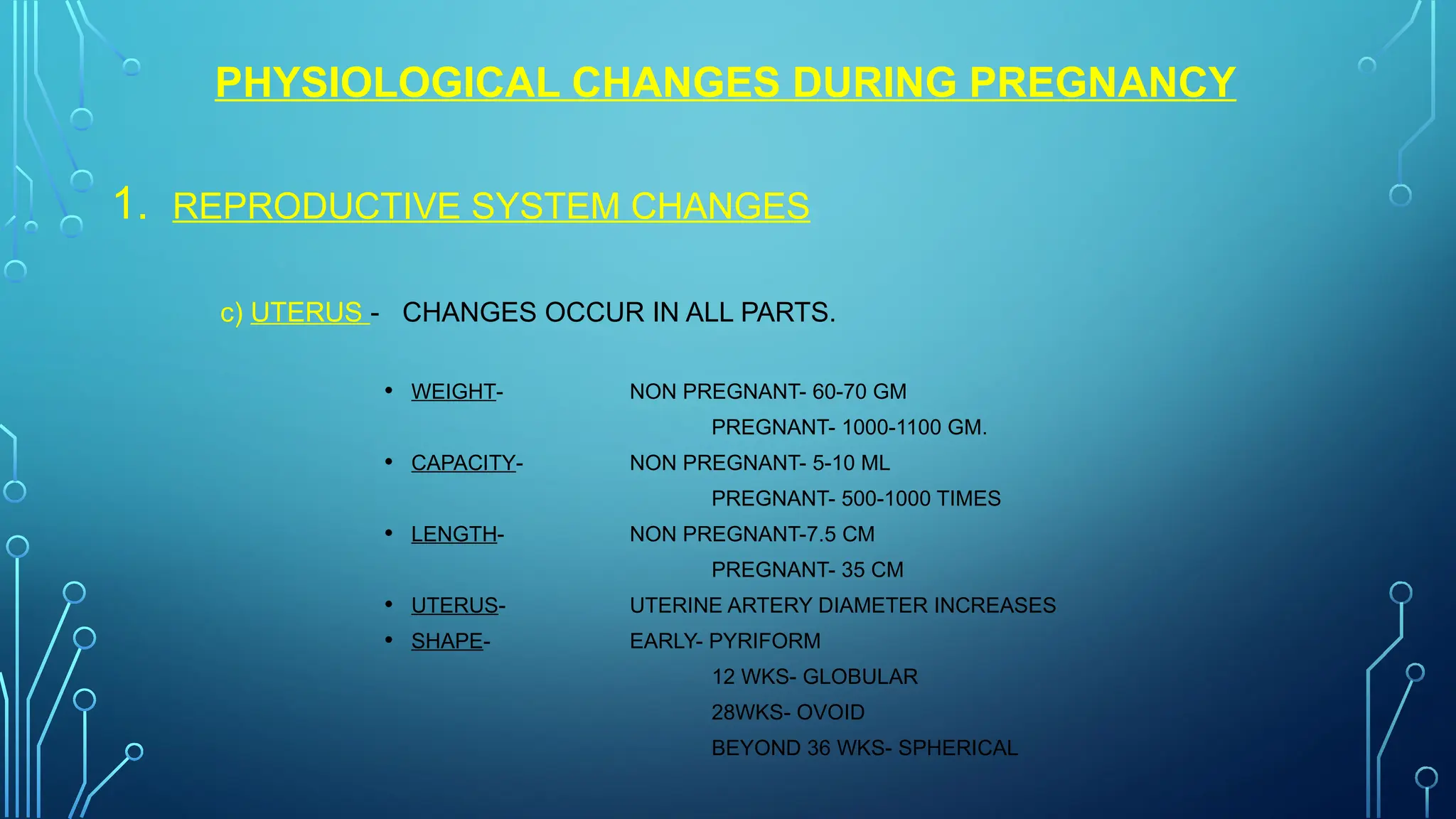 PHYSIOLOGICAL CHANGES DURING PREGNANCY

1. REPRODUCTIVE SYSTEM CHANGES

c) UTERUS - CHANGES OCCUR IN ALL PARTS.

• WEIGHT- NON PREGNANT- 60-70 GM
PREGNANT- 1000-1100 GM.
• CAPACITY- NON PREGNANT- 5-10 ML
PREGNANT- 500-1000 TIMES
• LENGTH- NON PREGNANT-7.5 CM
PREGNANT- 35 CM
• UTERUS- UTERINE ARTERY DIAMETER INCREASES
• SHAPE- EARLY- PYRIFORM
12 WKS- GLOBULAR
28WKS- OVOID
BEYOND 36 WKS- SPHERICAL